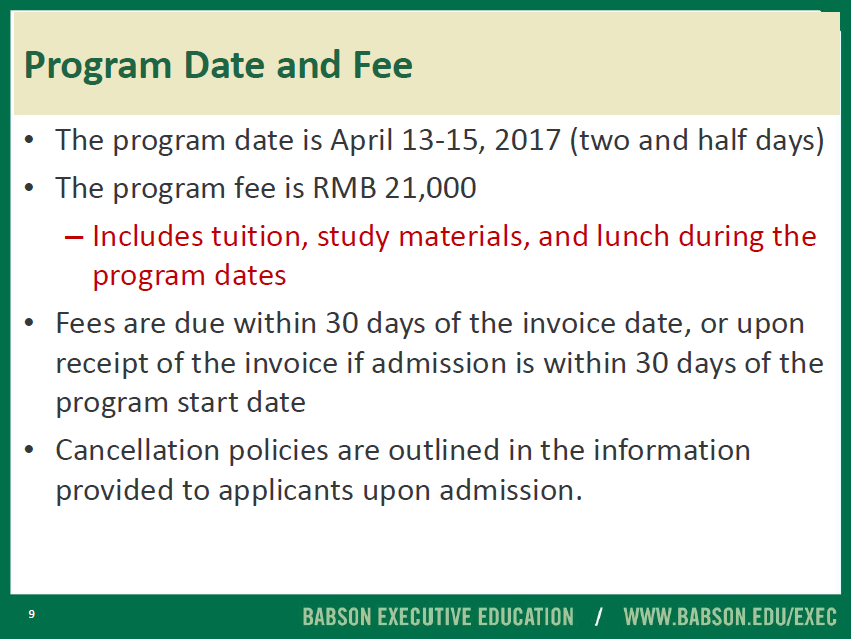 Program Date and Fee

• The program date is April 13-15, 2017 (two and half days)

• The program fee is RMB 21,000

– Includes tuition, study materials, and lunch during the program dates

• Fees are due within 30 days of the invoice date, or upon receipt of the invoice if admission is within 30 days of the program start date

• Cancellation policies are outlined in the information provided to applicants upon admission.

9

BABSON EXECUTIVE EDUCATION / WWW.BABSON.EDU/EXEC